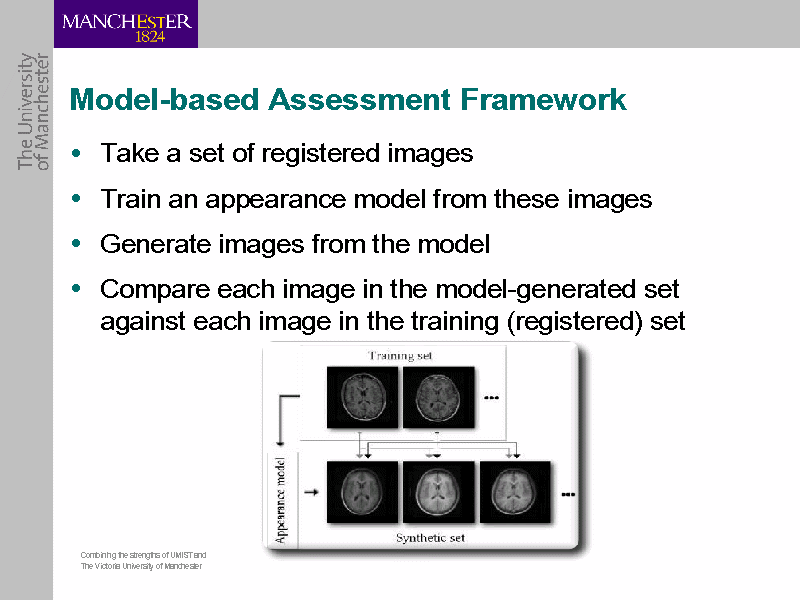 MANCHESTER
1824

The University of Manchester

Model-based Assessment Framework

• Take a set of registered images
• Train an appearance model from these images
• Generate images from the model
• Compare each image in the model-generated set against each image in the training (registered) set

Training set
...
Appearance model
...
Synthetic set

Combining the strengths of UMIST and The Victoria University of Manchester